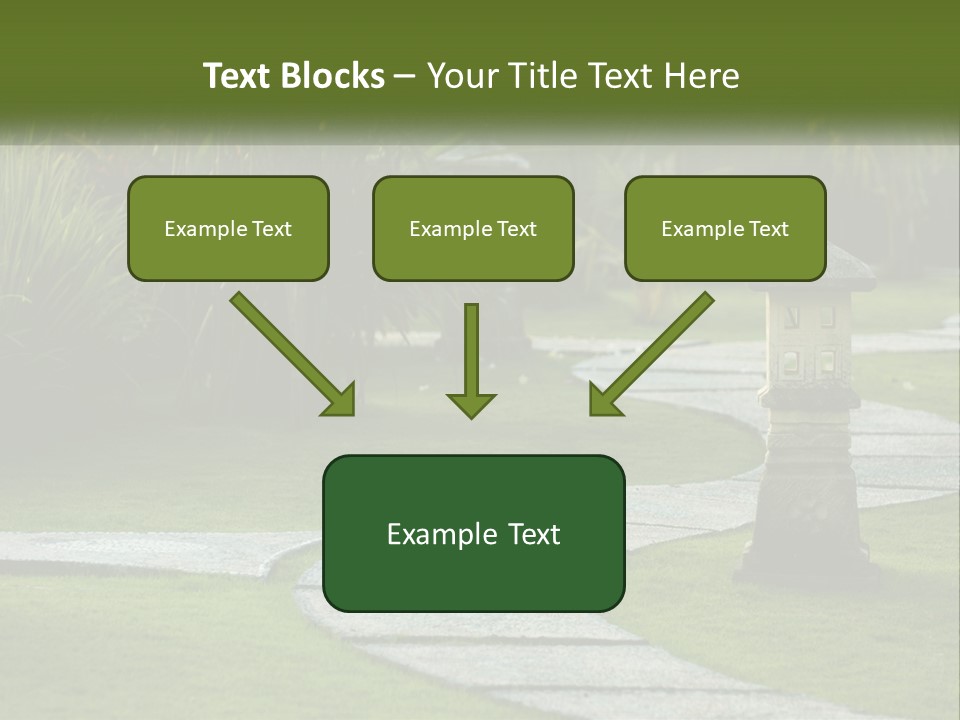 Text Blocks – Your Title Text Here

Example Text

Example Text

Example Text

Example Text